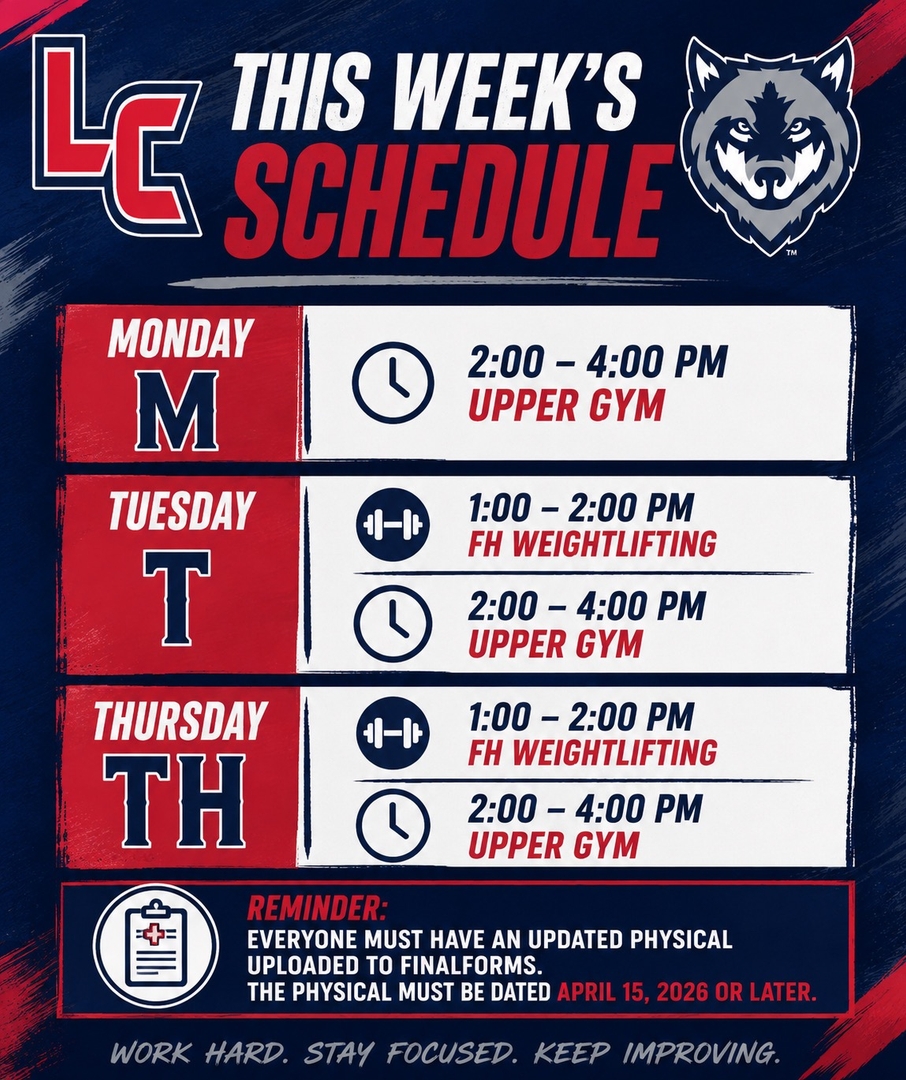 LC

THIS WEEK'S SCHEDULE

™

MONDAY
M

2:00 – 4:00 PM
UPPER GYM

TUESDAY
T

1:00 – 2:00 PM
FH WEIGHTLIFTING

2:00 – 4:00 PM
UPPER GYM

THURSDAY
TH

1:00 – 2:00 PM
FH WEIGHTLIFTING

2:00 – 4:00 PM
UPPER GYM

REMINDER:
EVERYONE MUST HAVE AN UPDATED PHYSICAL UPLOADED TO FINALFORMS.
THE PHYSICAL MUST BE DATED APRIL 15, 2026 OR LATER.

WORK HARD. STAY FOCUSED. KEEP IMPROVING.